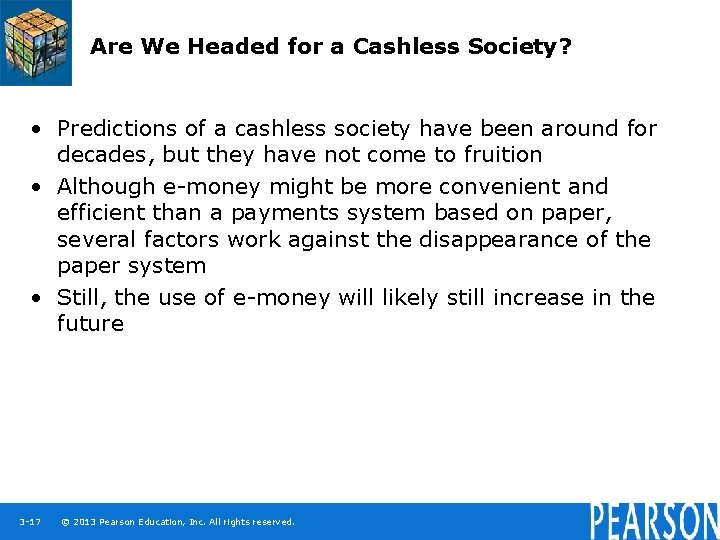 Are We Headed for a Cashless Society?

• Predictions of a cashless society have been around for decades, but they have not come to fruition
• Although e-money might be more convenient and efficient than a payments system based on paper, several factors work against the disappearance of the paper system
• Still, the use of e-money will likely still increase in the future

3-17 © 2013 Pearson Education, Inc. All rights reserved.

PEARSON